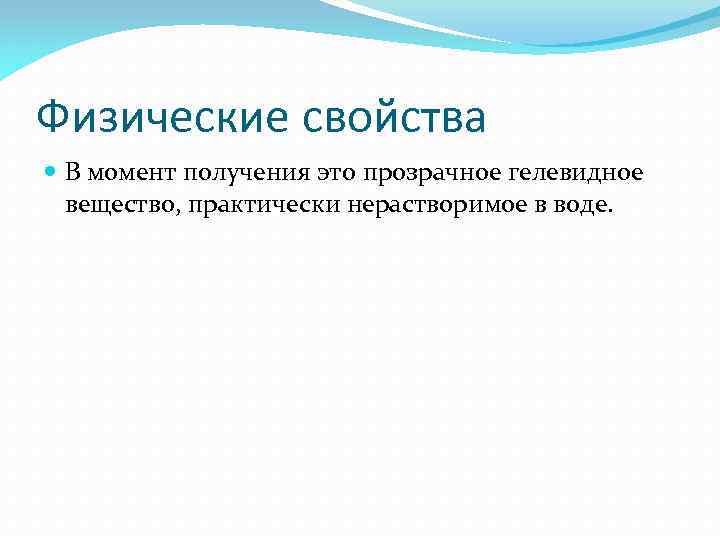 Физические свойства

В момент получения это прозрачное гелевидное вещество, практически нерастворимое в воде.